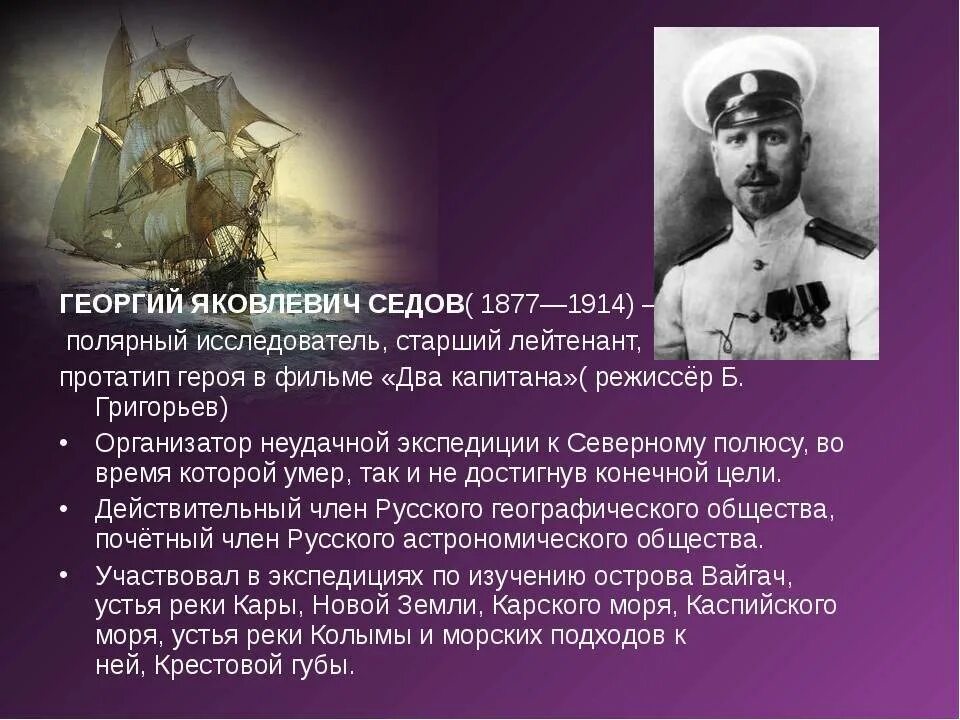 ГЕОРГИЙ ЯКОВЛЕВИЧ СЕДОВ( 1877—1914) –
полярный исследователь, старший лейтенант,
протатип героя в фильме «Два капитана»( режиссёр Б. Григорьев)

• Организатор неудачной экспедиции к Северному полюсу, во время которой умер, так и не достигнув конечной цели.
• Действительный член Русского географического общества, почётный член Русского астрономического общества.
• Участвовал в экспедициях по изучению острова Вайгач, устья реки Кары, Новой Земли, Карского моря, Каспийского моря, устья реки Колымы и морских подходов к ней, Крестовой губы.